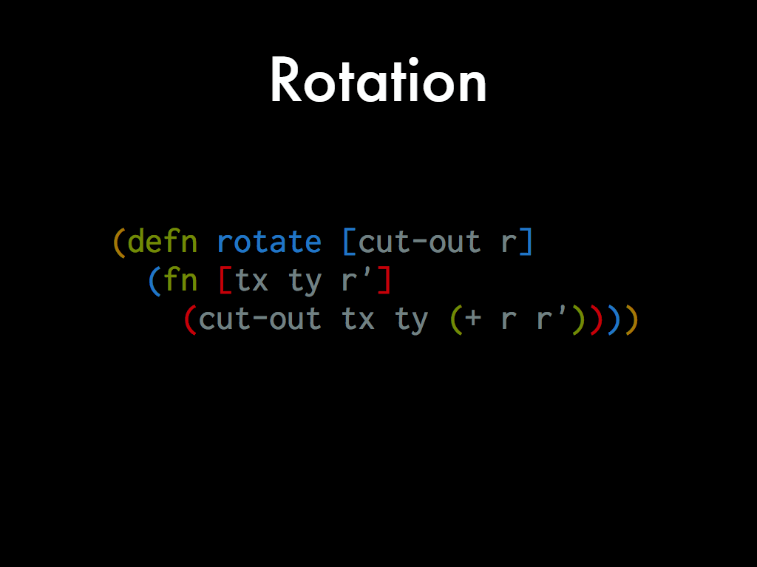 Rotation

(defn rotate [cut-out r]
  (fn [tx ty r']
    (cut-out tx ty (+ r r'))))